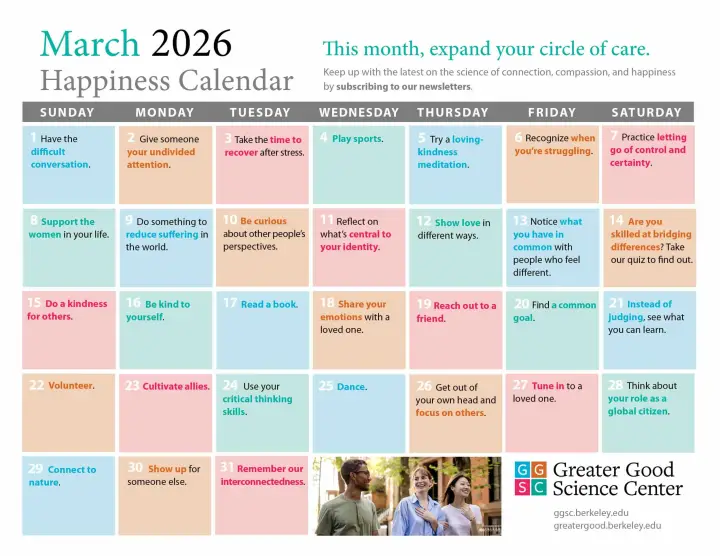 March 2026
Happiness Calendar

This month, expand your circle of care.
Keep up with the latest on the science of connection, compassion, and happiness by subscribing to our newsletters.

| SUNDAY | MONDAY | TUESDAY | WEDNESDAY | THURSDAY | FRIDAY | SATURDAY |
|---|---|---|---|---|---|---|
| 1 Have the difficult conversation. | 2 Give someone your undivided attention. | 3 Take the time to recover after stress. | 4 Play sports. | 5 Try a loving-kindness meditation. | 6 Recognize when you're struggling. | 7 Practice letting go of control and certainty. |
| 8 Support the women in your life. | 9 Do something to reduce suffering in the world. | 10 Be curious about other people's perspectives. | 11 Reflect on what's central to your identity. | 12 Show love in different ways. | 13 Notice what you have in common with people who feel different. | 14 Are you skilled at bridging differences? Take our quiz to find out. |
| 15 Do a kindness for others. | 16 Be kind to yourself. | 17 Read a book. | 18 Share your emotions with a loved one. | 19 Reach out to a friend. | 20 Find a common goal. | 21 Instead of judging, see what you can learn. |
| 22 Volunteer. | 23 Cultivate allies. | 24 Use your critical thinking skills. | 25 Dance. | 26 Get out of your own head and focus on others. | 27 Tune in to a loved one. | 28 Think about your role as a global citizen. |
| 29 Connect to nature. | 30 Show up for someone else. | 31 Remember our interconnectedness. | | | | |

GG SC Greater Good Science Center
ggsc.berkeley.edu
greatergood.berkeley.edu